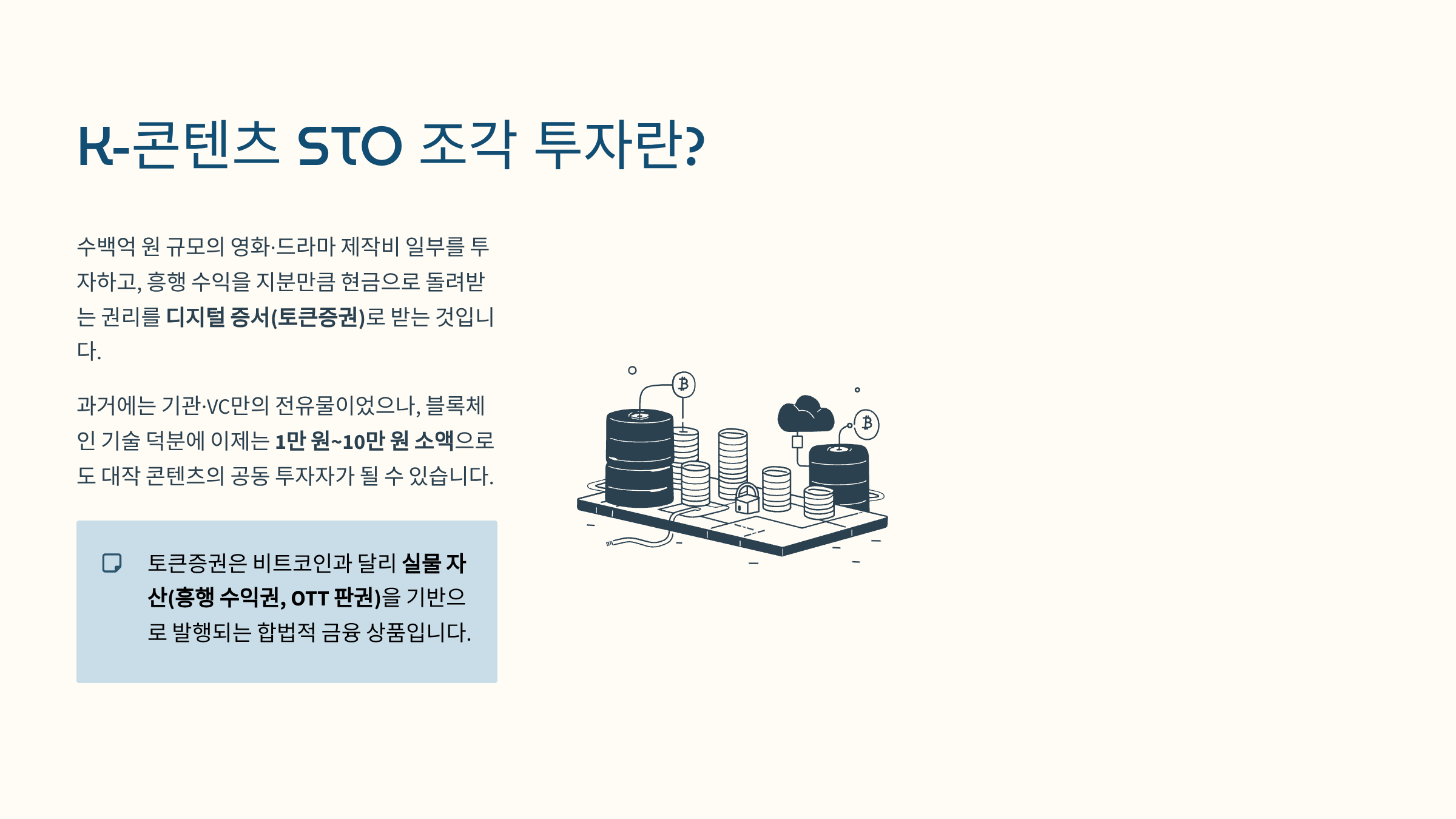 K-콘텐츠 STO 조각 투자란?

수백억 원 규모의 영화·드라마 제작비 일부를 투자하고, 흥행 수익을 지분만큼 현금으로 돌려받는 권리를 디지털 증서(토큰증권)로 받는 것입니다.

과거에는 기관·VC만의 전유물이었으나, 블록체인 기술 덕분에 이제는 1만 원~10만 원 소액으로도 대작 콘텐츠의 공동 투자자가 될 수 있습니다.

토큰증권은 비트코인과 달리 실물 자산(흥행 수익권, OTT 판권)을 기반으로 발행되는 합법적 금융 상품입니다.